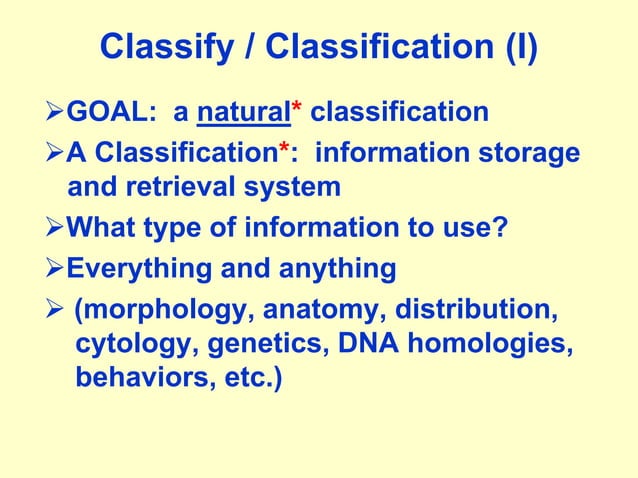 Classify / Classification (I)

➢GOAL: a natural* classification

➢A Classification*: information storage and retrieval system

➢What type of information to use?

➢Everything and anything

➢ (morphology, anatomy, distribution, cytology, genetics, DNA homologies, behaviors, etc.)